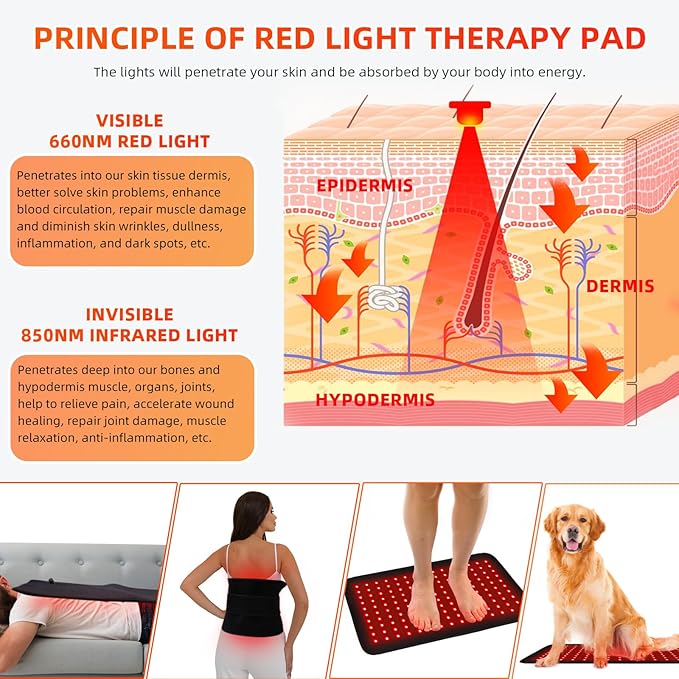 PRINCIPLE OF RED LIGHT THERAPY PAD

The lights will penetrate your skin and be absorbed by your body into energy.

VISIBLE
660NM RED LIGHT

Penetrates into our skin tissue dermis, better solve skin problems, enhance blood circulation, repair muscle damage and diminish skin wrinkles, dullness, inflammation, and dark spots, etc.

INVISIBLE
850NM INFRARED LIGHT

Penetrates deep into our bones and hypodermis muscle, organs, joints, help to relieve pain, accelerate wound healing, repair joint damage, muscle relaxation, anti-inflammation, etc.

EPIDERMIS

DERMIS

HYPODERMIS